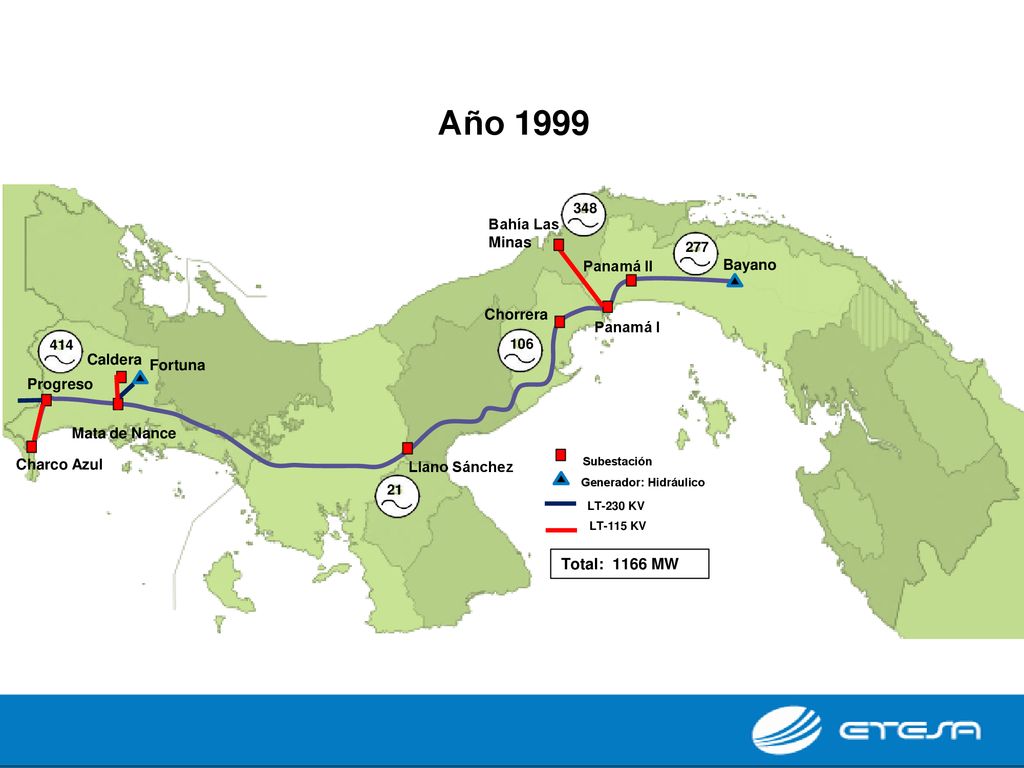 Año 1999

348
Bahía Las Minas
277
Panamá II
Bayano
Chorrera
Panamá I
414
106
Caldera
Fortuna
Progreso
Mata de Nance
Charco Azul
Llano Sánchez
21

Subestación
Generador: Hidráulico
LT-230 KV
LT-115 KV

Total: 1166 MW

ETESA